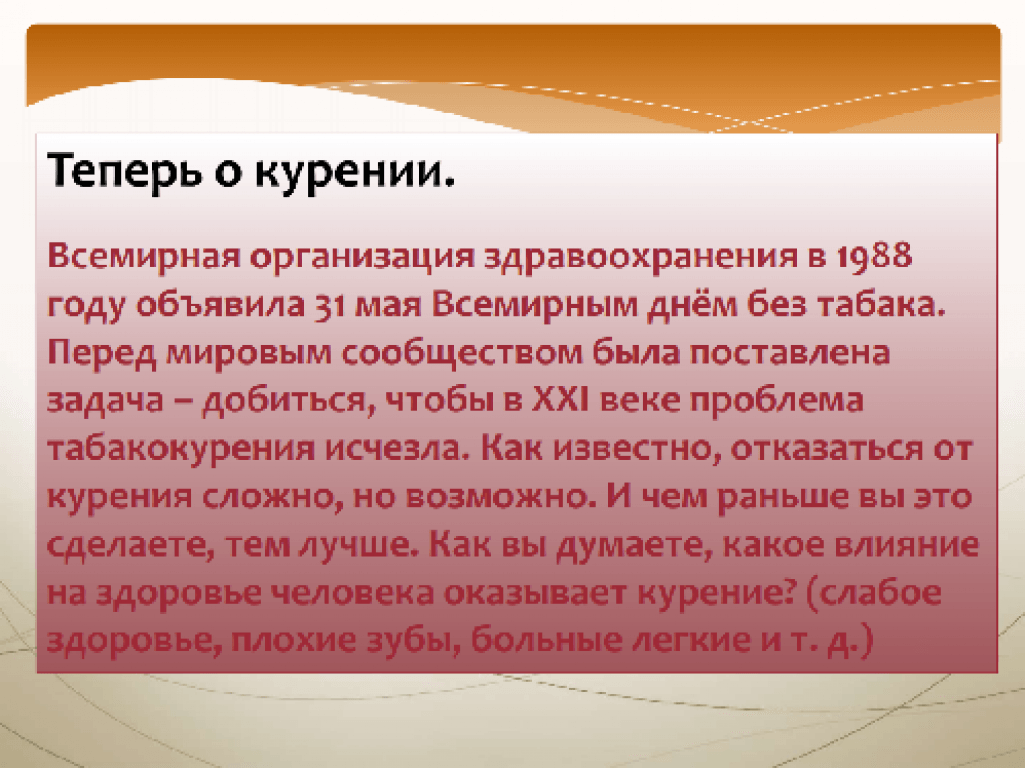 Теперь о курении.

Всемирная организация здравоохранения в 1988 году объявила 31 мая Всемирным днём без табака. Перед мировым сообществом была поставлена задача – добиться, чтобы в XXI веке проблема табакокурения исчезла. Как известно, отказаться от курения сложно, но возможно. И чем раньше вы это сделаете, тем лучше. Как вы думаете, какое влияние на здоровье человека оказывает курение? (слабое здоровье, плохие зубы, больные легкие и т. д.)